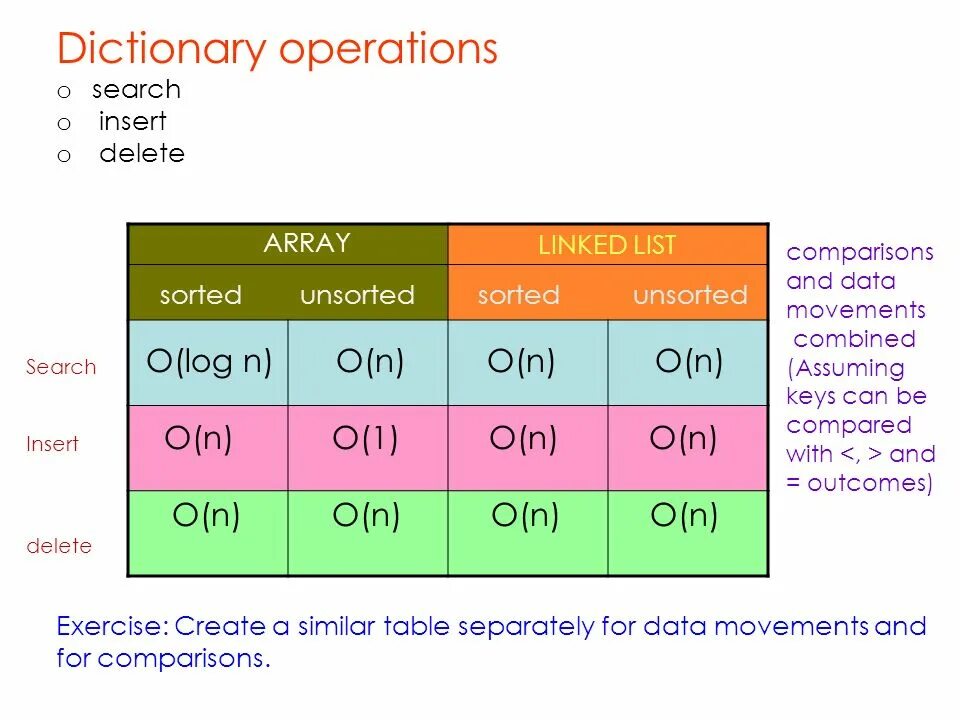 Dictionary operations
o search
o insert
o delete

| | ARRAY | | LINKED LIST | |
|---|---|---|---|---|
| | sorted | unsorted | sorted | unsorted |
| Search | O(log n) | O(n) | O(n) | O(n) |
| Insert | O(n) | O(1) | O(n) | O(n) |
| delete | O(n) | O(n) | O(n) | O(n) |

comparisons and data movements combined (Assuming keys can be compared with <, > and = outcomes)

Exercise: Create a similar table separately for data movements and for comparisons.